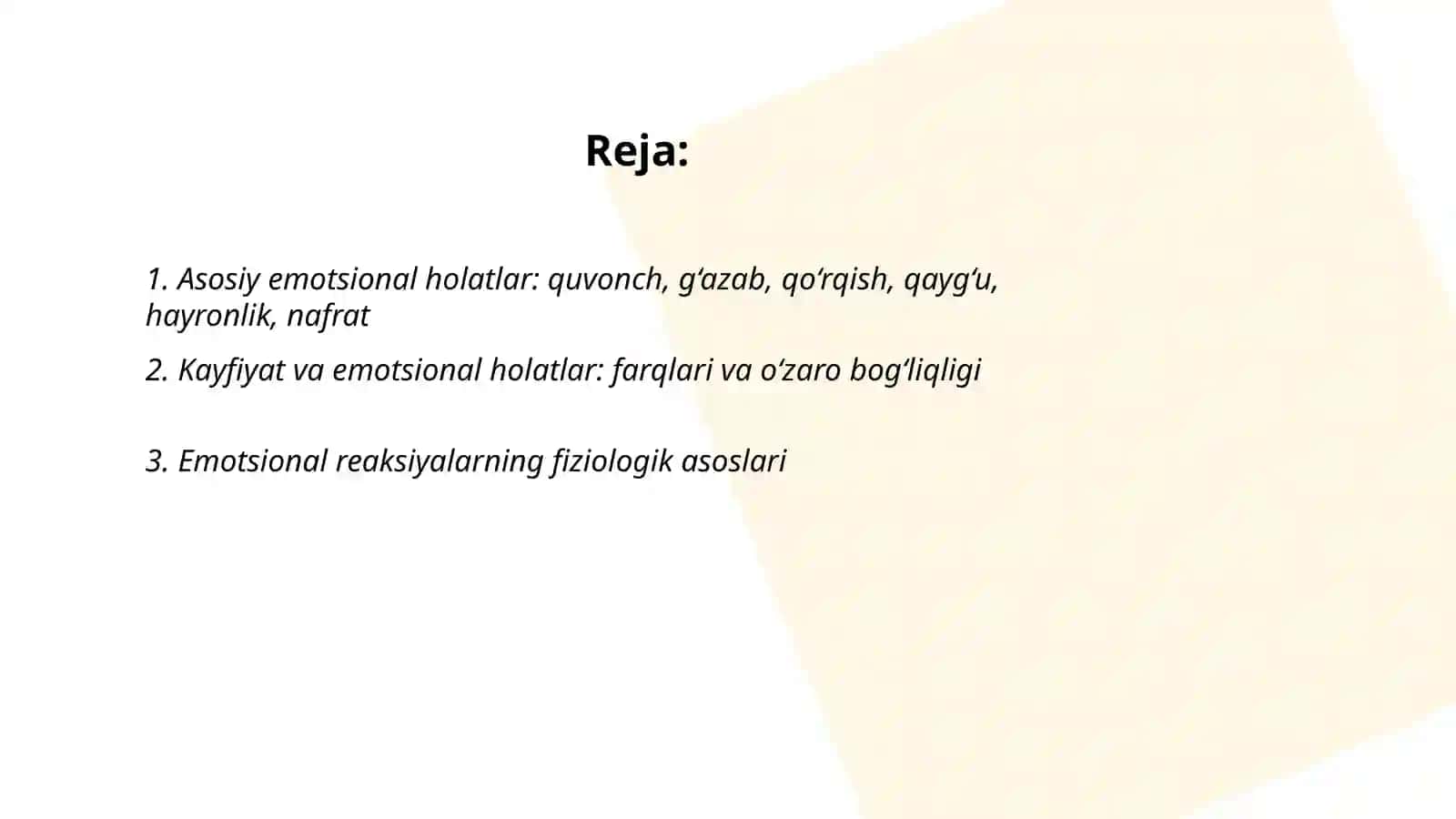 Reja:

1. Asosiy emotsional holatlar: quvonch, g‘azab, qo‘rqish, qayg‘u, hayronlik, nafrat

2. Kayfiyat va emotsional holatlar: farqlari va o‘zaro bog‘liqligi

3. Emotsional reaksiyalarning fiziologik asoslari